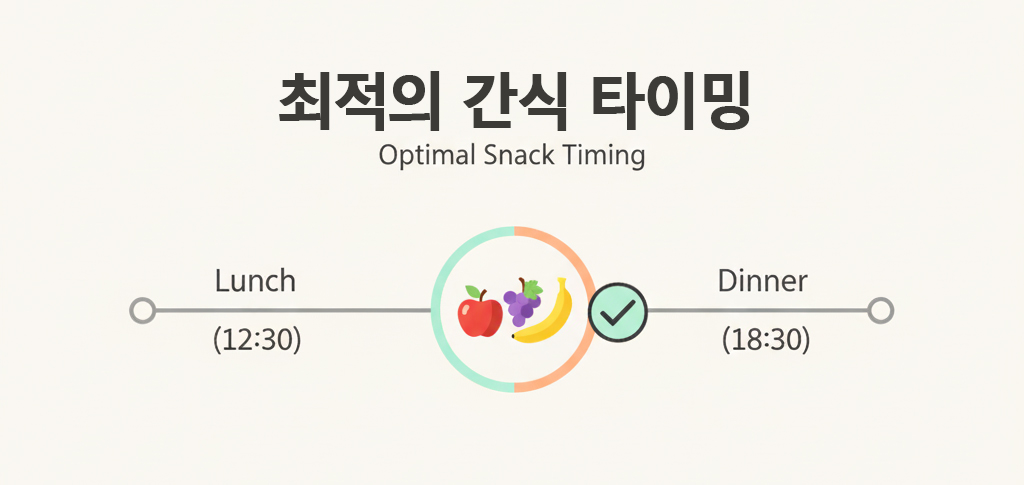 최적의 간식 타이밍
Optimal Snack Timing

Lunch
(12:30)

Dinner
(18:30)